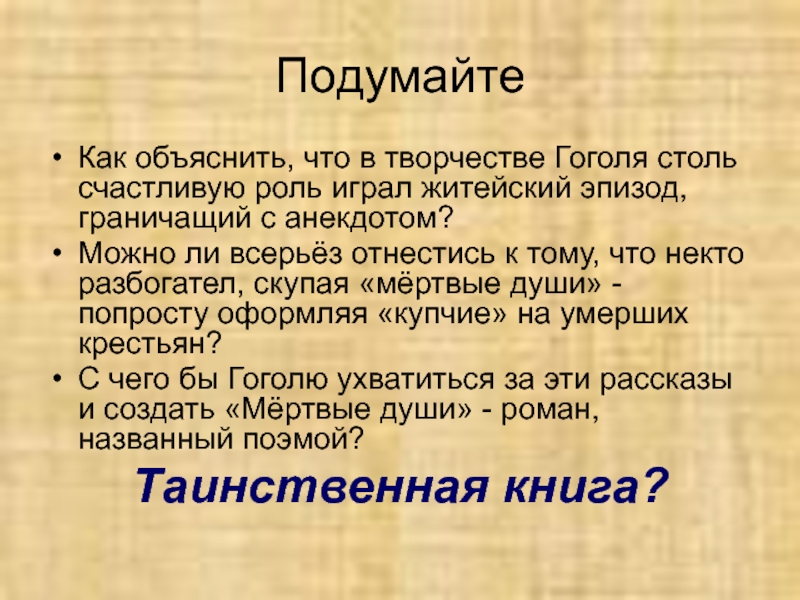 Подумайте

• Как объяснить, что в творчестве Гоголя столь счастливую роль играл житейский эпизод, граничащий с анекдотом?
• Можно ли всерьёз отнестись к тому, что некто разбогател, скупая «мёртвые души» - попросту оформляя «купчие» на умерших крестьян?
• С чего бы Гоголю ухватиться за эти рассказы и создать «Мёртвые души» - роман, названный поэмой?

Таинственная книга?